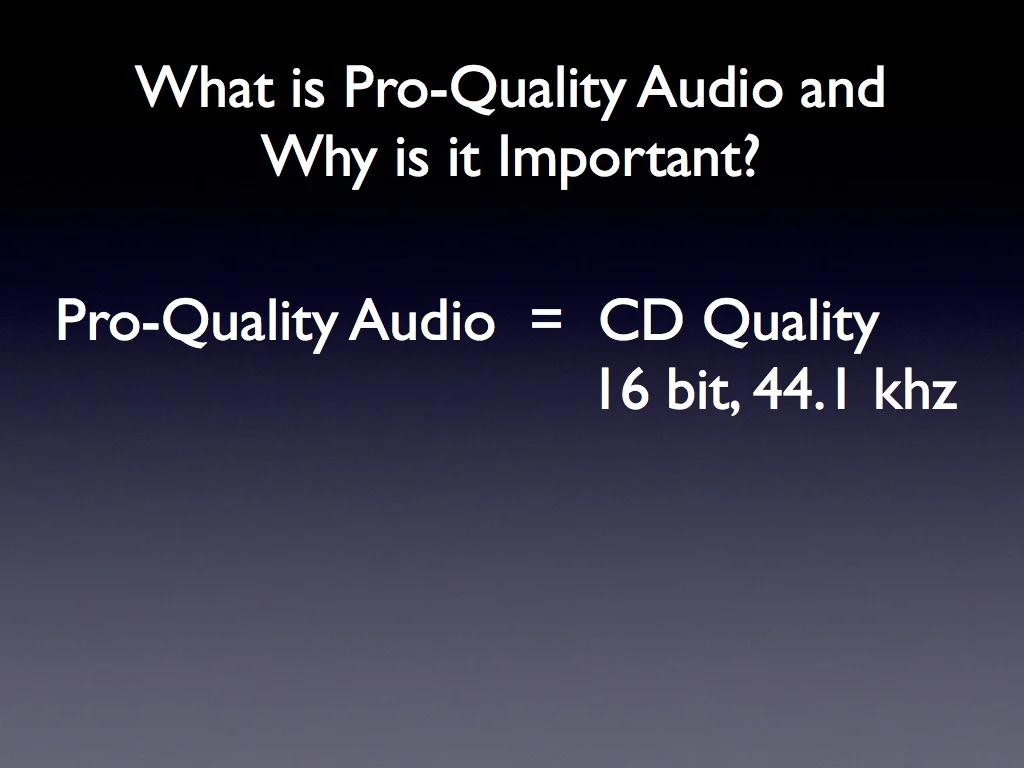 What is Pro-Quality Audio and Why is it Important?

Pro-Quality Audio = CD Quality
16 bit, 44.1 khz